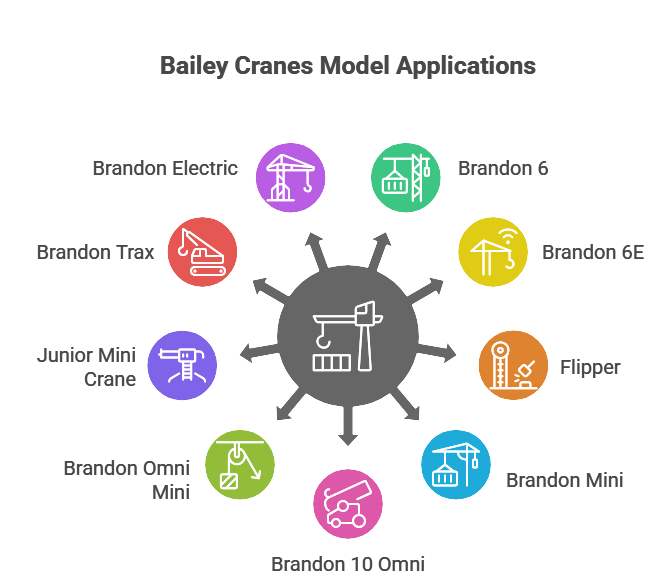 Bailey Cranes Model Applications

Brandon Electric

Brandon 6

Brandon Trax

Brandon 6E

Junior Mini Crane

Flipper

Brandon Omni Mini

Brandon Mini

Brandon 10 Omni